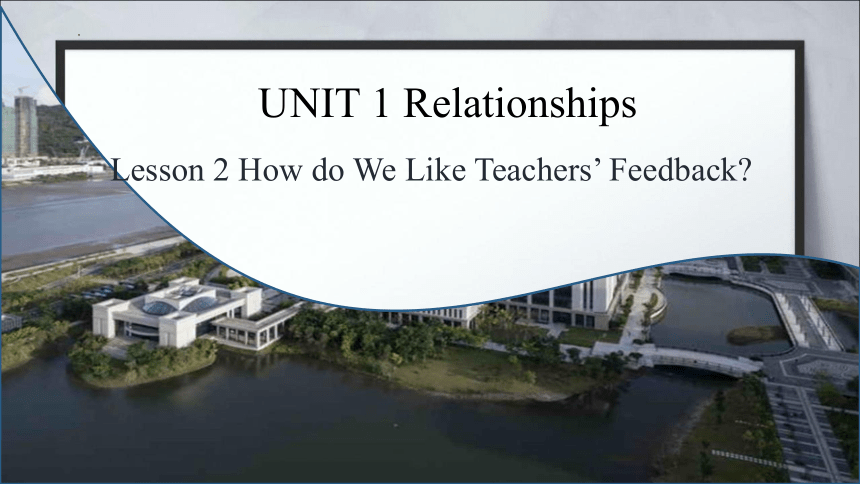 UNIT 1 Relationships

Lesson 2 How do We Like Teachers’ Feedback?